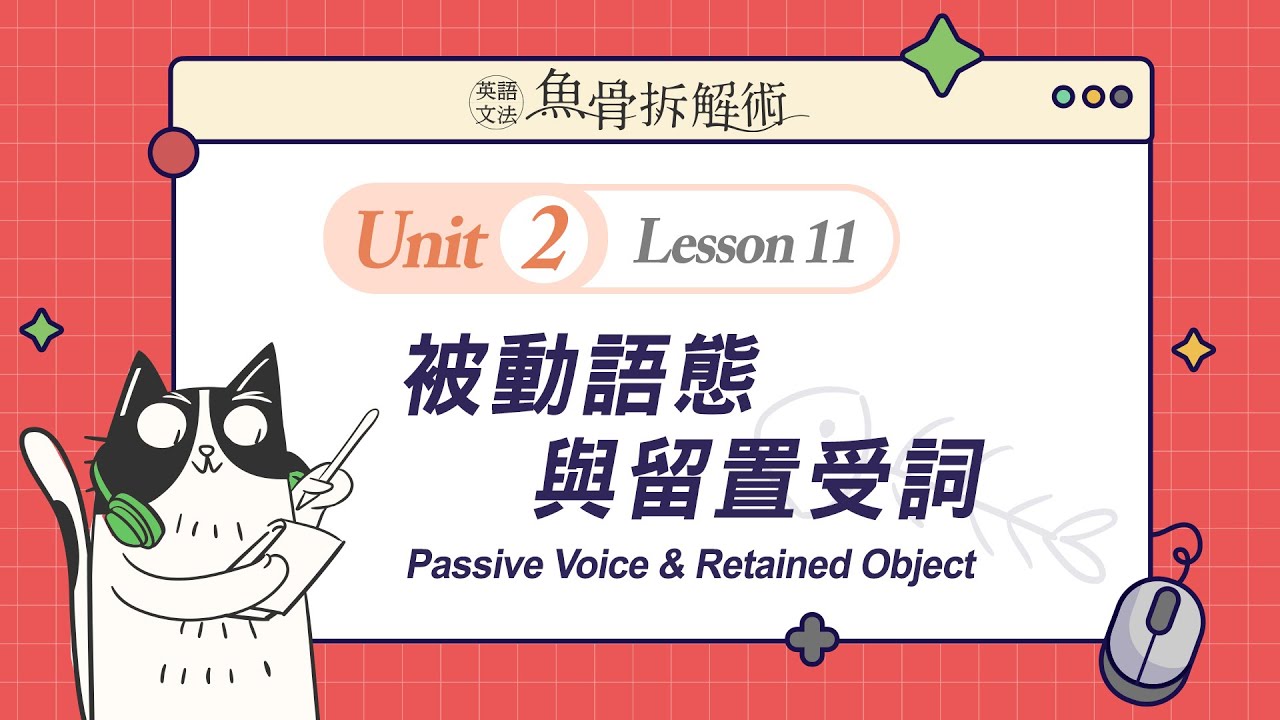 英語文法 魚骨拆解術

Unit 2 Lesson 11

被動語態
與留置受詞

Passive Voice & Retained Object